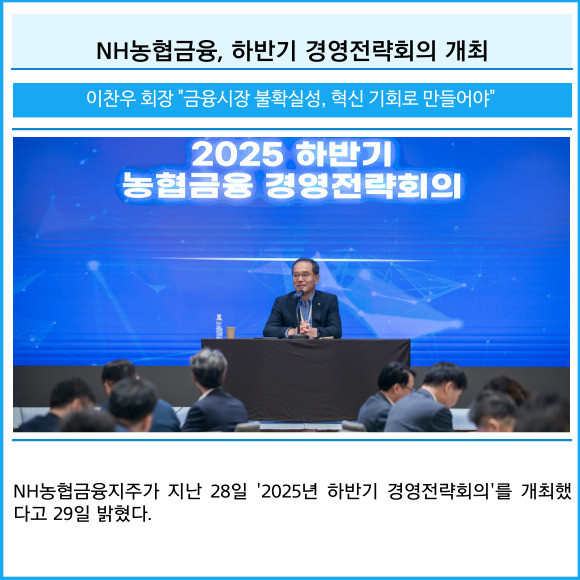 NH농협금융, 하반기 경영전략회의 개최

이찬우 회장 "금융시장 불확실성, 혁신 기회로 만들어야"

2025 하반기
농협금융 경영전략회의

NH농협금융지주가 지난 28일 '2025년 하반기 경영전략회의'를 개최했다고 29일 밝혔다.